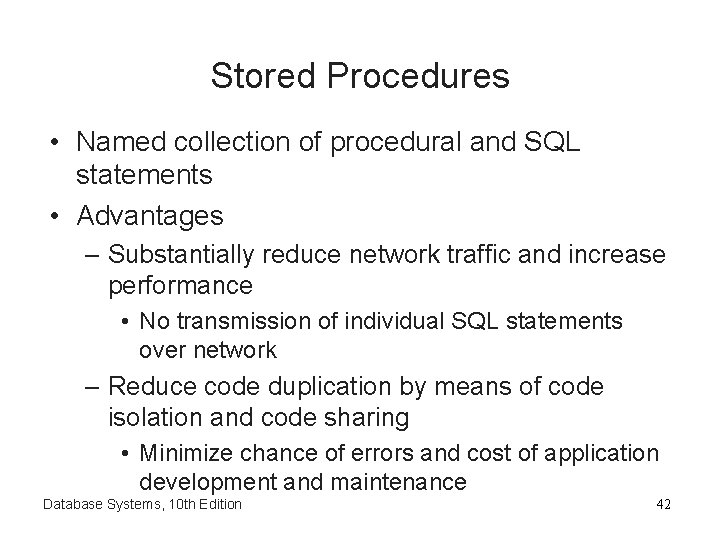 Stored Procedures

• Named collection of procedural and SQL statements

• Advantages

– Substantially reduce network traffic and increase performance

• No transmission of individual SQL statements over network

– Reduce code duplication by means of code isolation and code sharing

• Minimize chance of errors and cost of application development and maintenance

Database Systems, 10th Edition

42